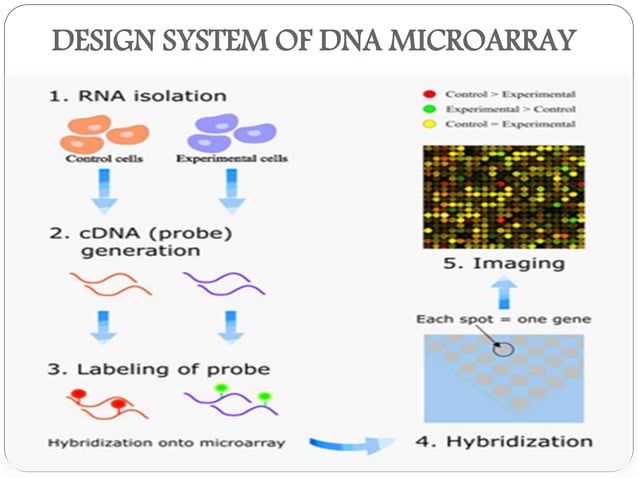 DESIGN SYSTEM OF DNA MICROARRAY

1. RNA isolation

Control cells

Experimental cells

2. cDNA (probe) generation

3. Labeling of probe

Hybridization onto microarray

Control > Experimental

Experimental > Control

Control = Experimental

5. Imaging

Each spot = one gene

4. Hybridization